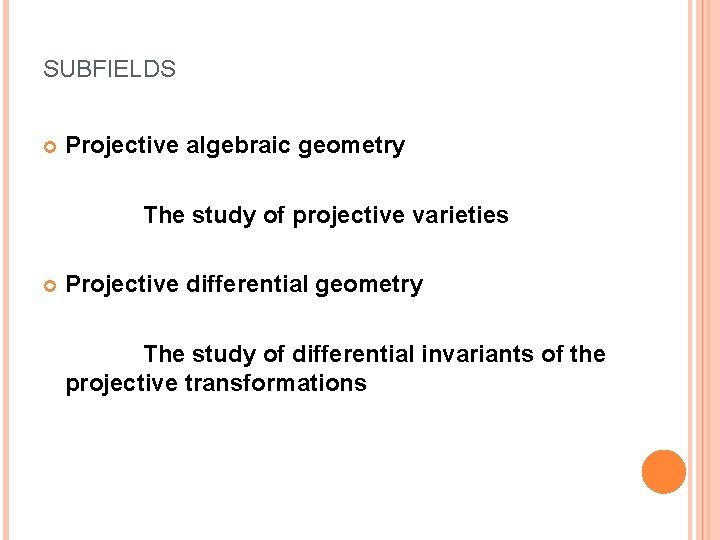 SUBFIELDS

Projective algebraic geometry

The study of projective varieties

Projective differential geometry

The study of differential invariants of the projective transformations